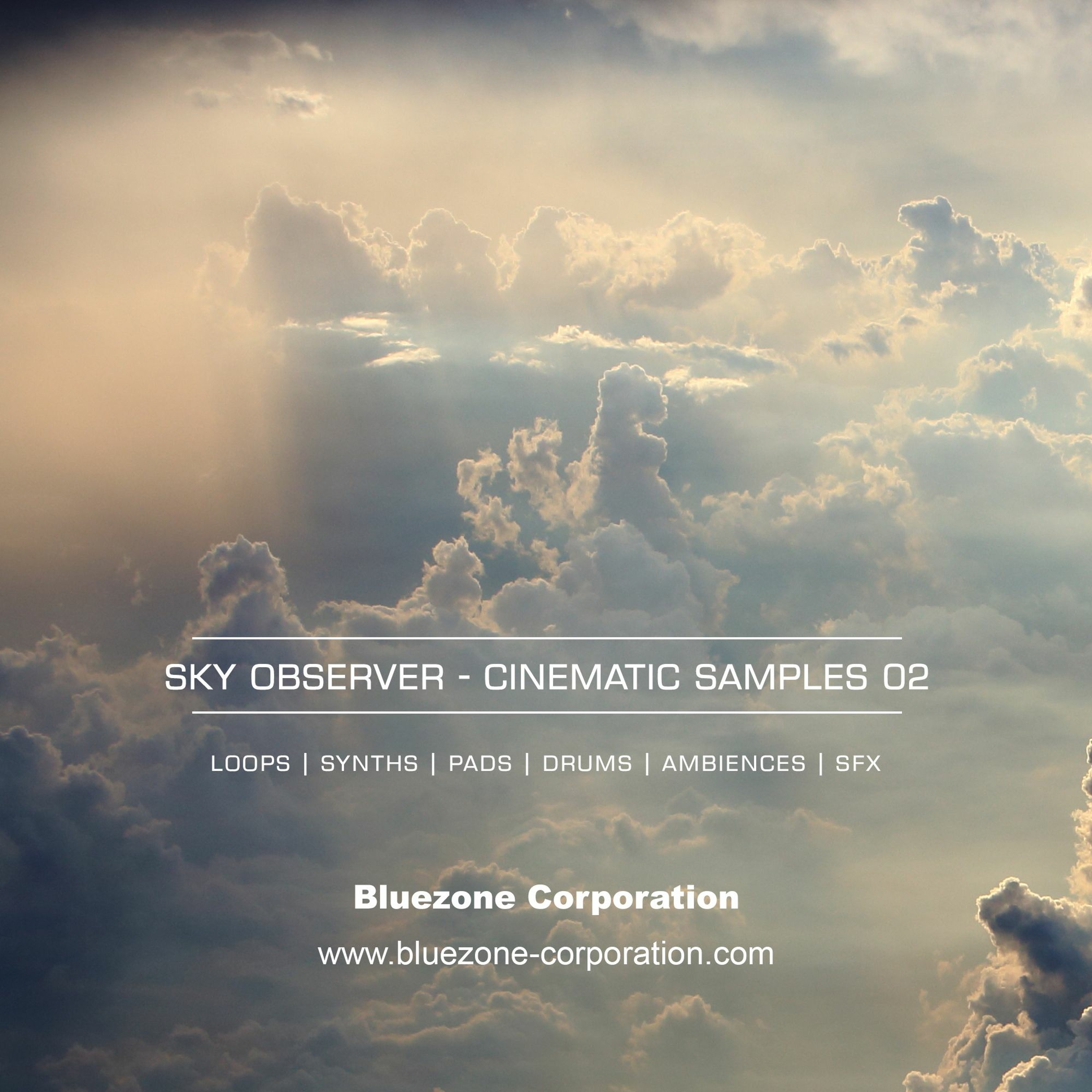 SKY OBSERVER - CINEMATIC SAMPLES 02

LOOPS | SYNTHS | PADS | DRUMS | AMBIENCES | SFX

Bluezone Corporation

www.bluezone-corporation.com